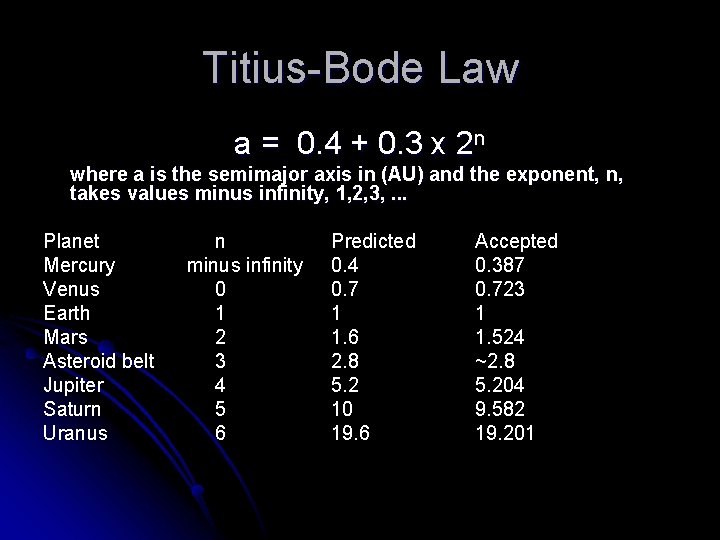 Titius-Bode Law

$a = 0.4 + 0.3 \times 2^n$

where a is the semimajor axis in (AU) and the exponent, n, takes values minus infinity, 1,2,3, ...

| Planet | n | Predicted | Accepted |
|---|---|---|---|
| Mercury | minus infinity | 0.4 | 0.387 |
| Venus | 0 | 0.7 | 0.723 |
| Earth | 1 | 1 | 1 |
| Mars | 2 | 1.6 | 1.524 |
| Asteroid belt | 3 | 2.8 | ~2.8 |
| Jupiter | 4 | 5.2 | 5.204 |
| Saturn | 5 | 10 | 9.582 |
| Uranus | 6 | 19.6 | 19.201 |